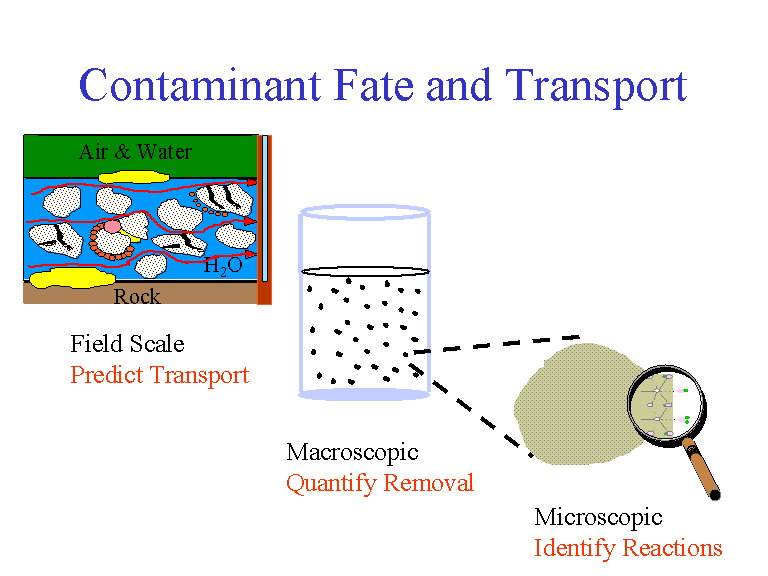 Contaminant Fate and Transport

Air & Water

$H_2O$

Rock

Field Scale
Predict Transport

Macroscopic
Quantify Removal

Microscopic
Identify Reactions